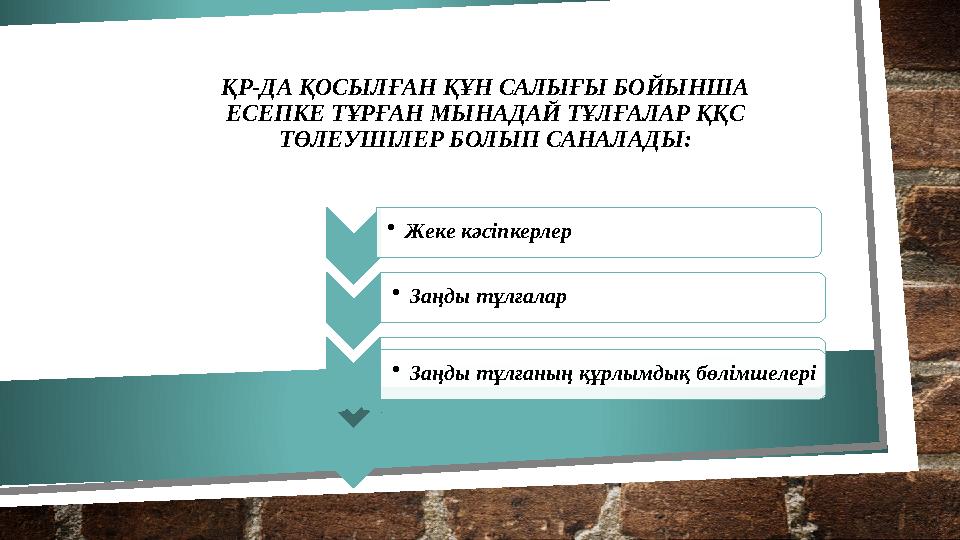 ҚР-ДА ҚОСЫЛҒАН ҚҰН САЛЫҒЫ БОЙЫНША ЕСЕПКЕ ТҰРҒАН МЫНАДАЙ ТҰЛҒАЛАР ҚҚС ТӨЛЕУШІЛЕР БОЛЫП САНАЛАДЫ:

• Жеке кәсіпкерлер

• Заңды тұлғалар

• Заңды тұлғаның құрлымдық бөлімшелері